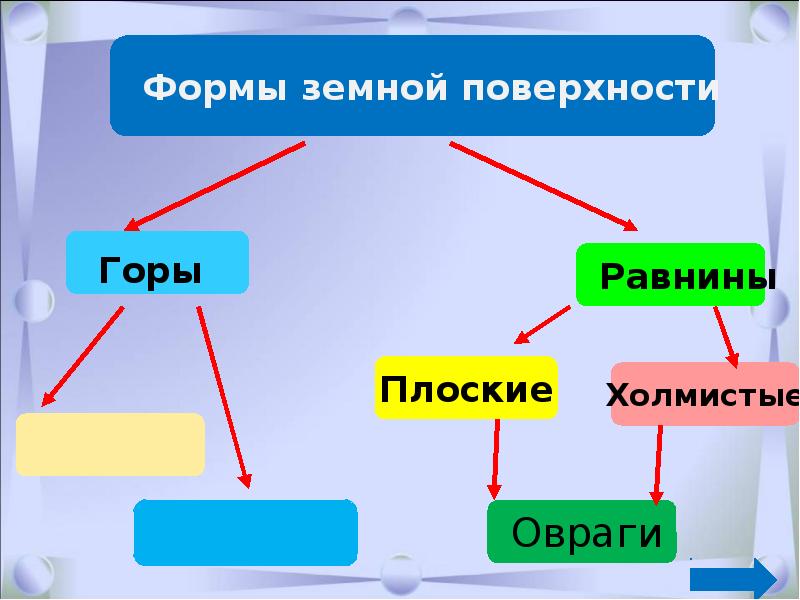 Формы земной поверхности

Горы

Равнины

Плоские

Холмистые

Овраги